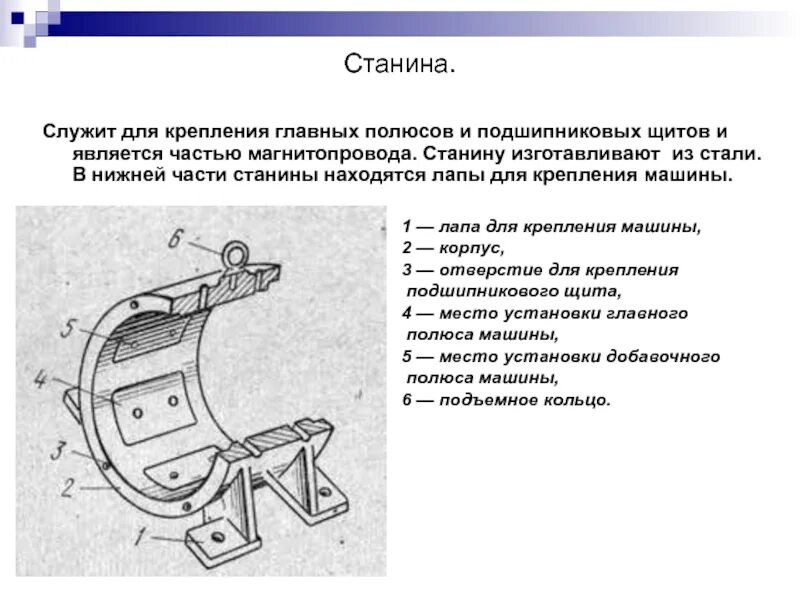 Станина.

Служит для крепления главных полюсов и подшипниковых щитов и является частью магнитопровода. Станину изготавливают из стали. В нижней части станины находятся лапы для крепления машины.

6

5

4

3

2

1

1 — лапа для крепления машины,
2 — корпус,
3 — отверстие для крепления подшипникового щита,
4 — место установки главного полюса машины,
5 — место установки добавочного полюса машины,
6 — подъемное кольцо.